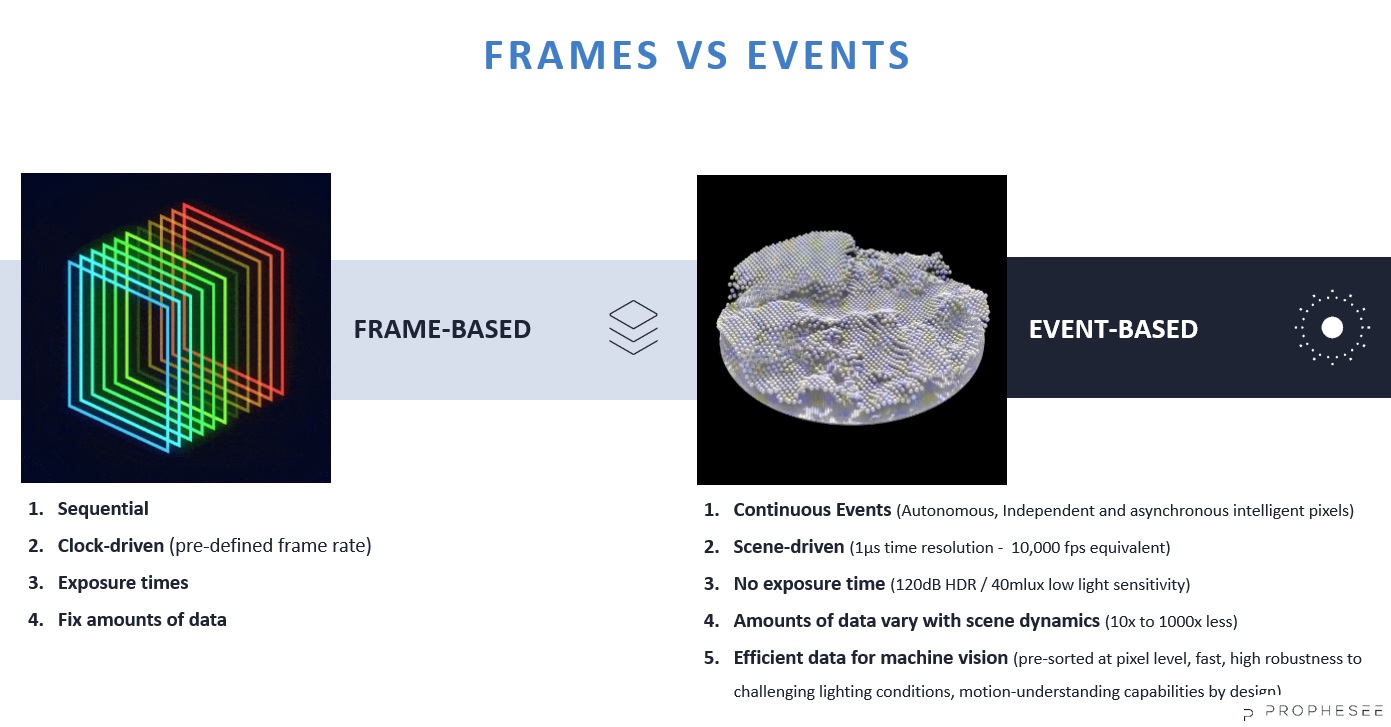 FRAMES VS EVENTS

FRAME-BASED

EVENT-BASED

1. Sequential
2. Clock-driven (pre-defined frame rate)
3. Exposure times
4. Fix amounts of data

1. Continuous Events (Autonomous, Independent and asynchronous intelligent pixels)
2. Scene-driven (1µs time resolution - 10,000 fps equivalent)
3. No exposure time (120dB HDR / 40mlux low light sensitivity)
4. Amounts of data vary with scene dynamics (10x to 1000x less)
5. Efficient data for machine vision (pre-sorted at pixel level, fast, high robustness to challenging lighting conditions, motion-understanding capabilities by design)

PROPHESEE